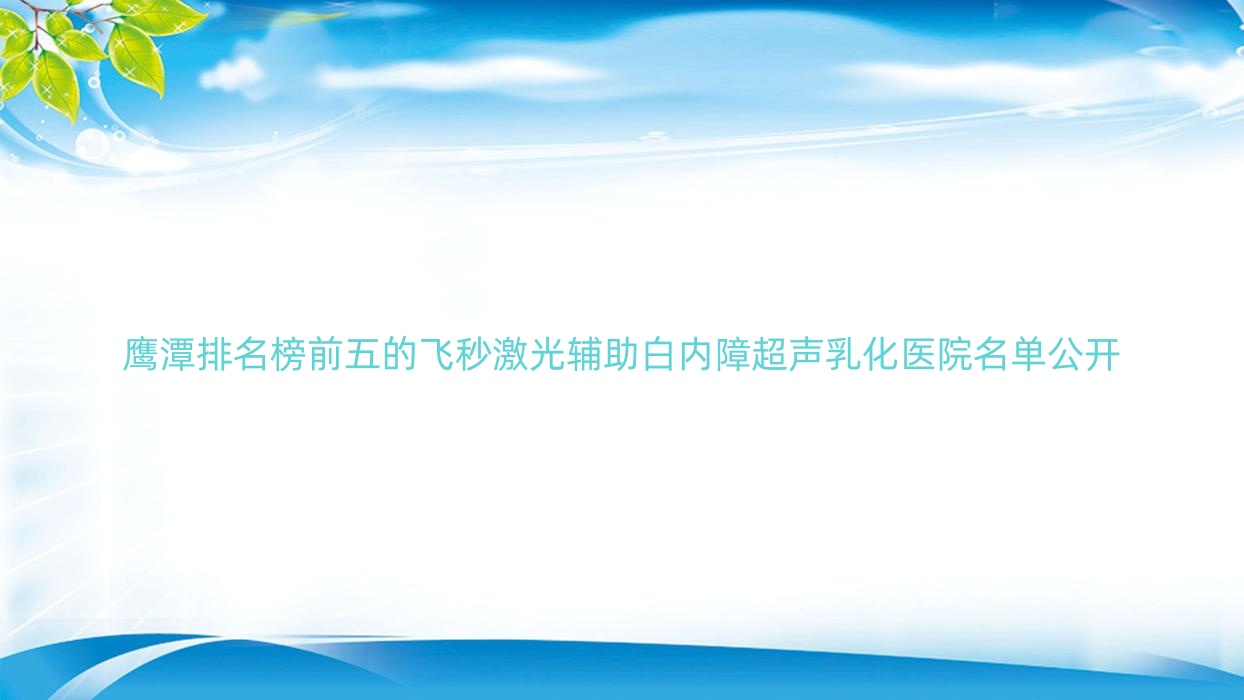 鹰潭排名榜前五的飞秒激光辅助白内障超声乳化医院名单公开